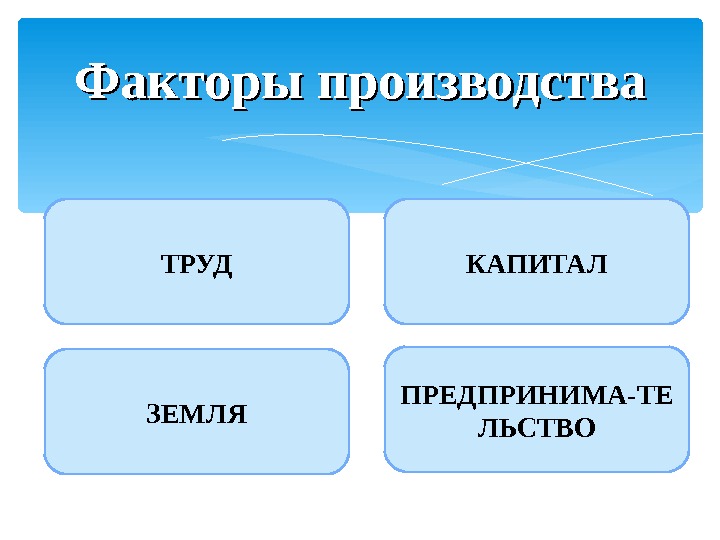 Факторы производства

ТРУД

КАПИТАЛ

ЗЕМЛЯ

ПРЕДПРИНИМА-ТЕЛЬСТВО